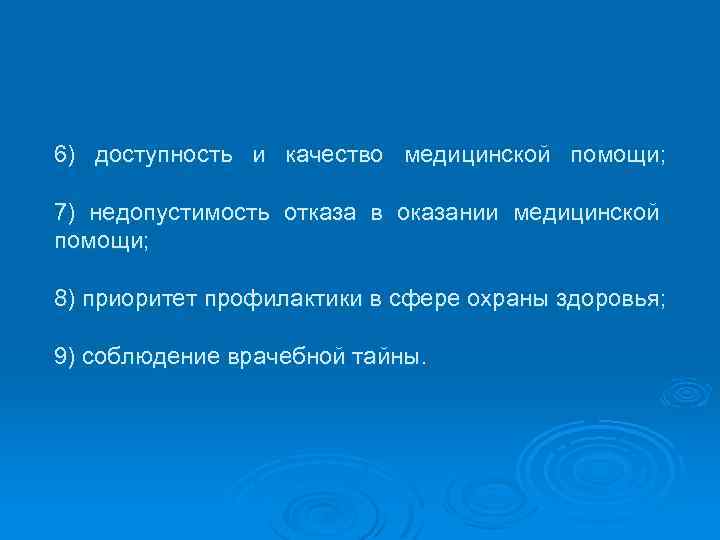 6) доступность и качество медицинской помощи;

7) недопустимость отказа в оказании медицинской помощи;

8) приоритет профилактики в сфере охраны здоровья;

9) соблюдение врачебной тайны.